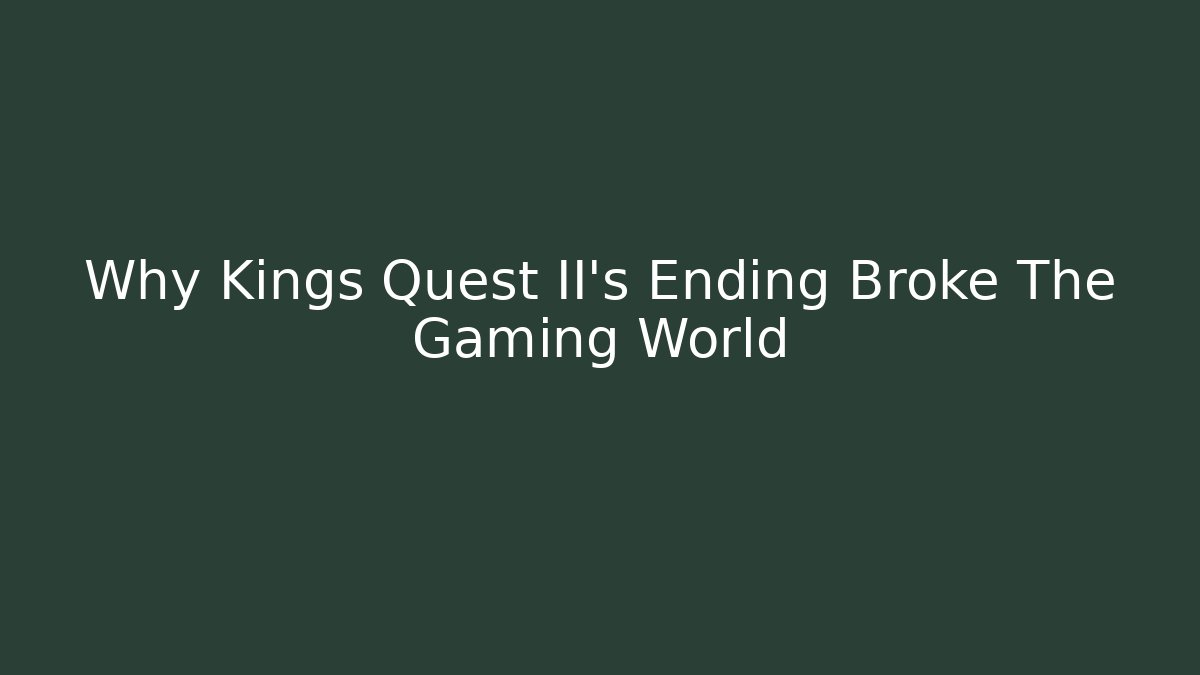 Why Kings Quest II's Ending Broke The Gaming World